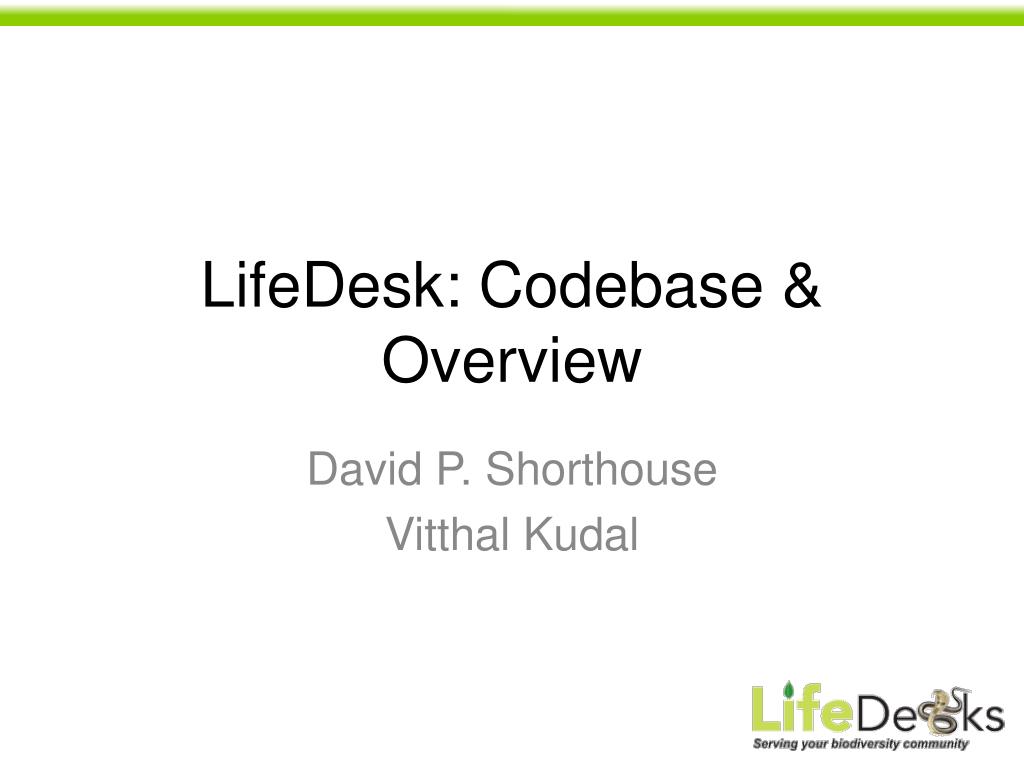 LifeDesk: Codebase & Overview

David P. Shorthouse
Vitthal Kudal

LifeDesks
Serving your biodiversity community